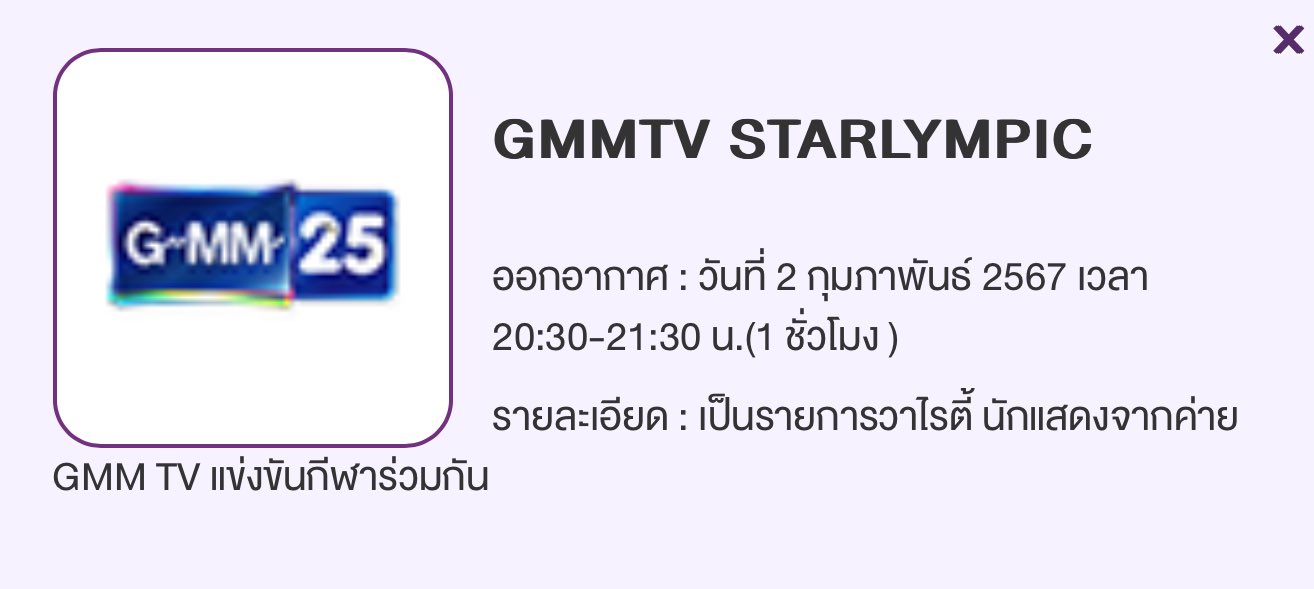 ×

G-MM 25

GMMTV STARLYMPIC

ออกอากาศ : วันที่ 2 กุมภาพันธ์ 2567 เวลา 20:30-21:30 น.(1 ชั่วโมง )

รายละเอียด : เป็นรายการวาไรตี้ นักแสดงจากค่าย GMM TV แข่งขันกีฬาร่วมกัน